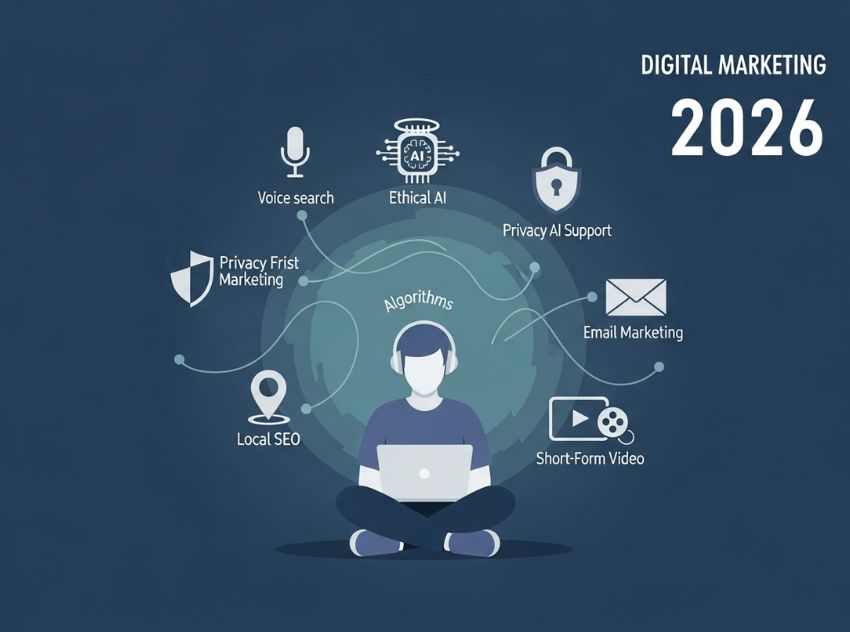 DIGITAL MARKETING
2026

Voice search

AI

Ethical AI

Privacy AI Support

Privacy Frist Marketing

Algorithms

Email Marketing

Local SEO

Short-Form Video